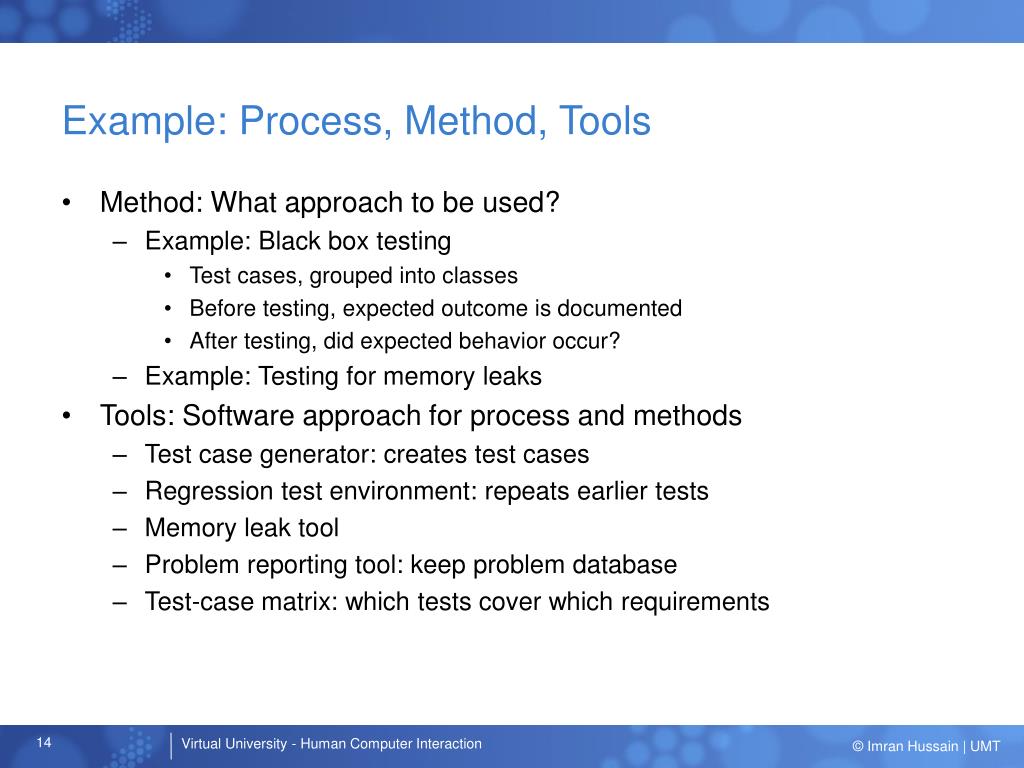 Example: Process, Method, Tools

• Method: What approach to be used?
– Example: Black box testing
• Test cases, grouped into classes
• Before testing, expected outcome is documented
• After testing, did expected behavior occur?
– Example: Testing for memory leaks
• Tools: Software approach for process and methods
– Test case generator: creates test cases
– Regression test environment: repeats earlier tests
– Memory leak tool
– Problem reporting tool: keep problem database
– Test-case matrix: which tests cover which requirements

14

Virtual University - Human Computer Interaction

© Imran Hussain | UMT